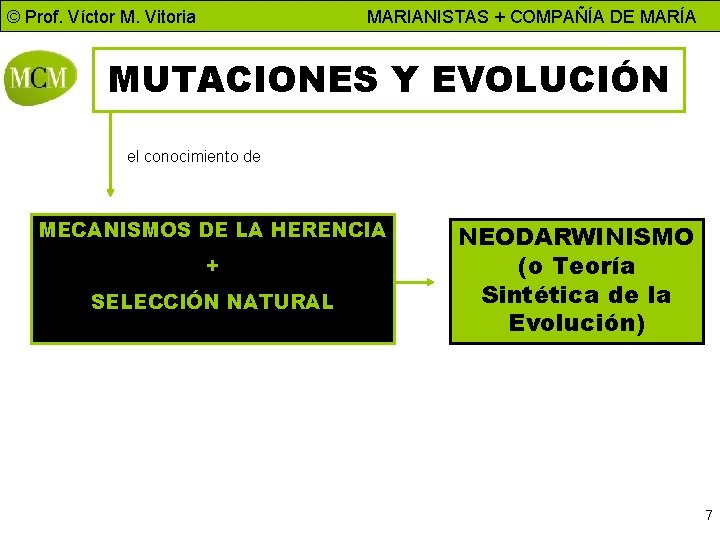 © Prof. Víctor M. Vitoria MARIANISTAS + COMPAÑÍA DE MARÍA

MCM

MUTACIONES Y EVOLUCIÓN

el conocimiento de

MECANISMOS DE LA HERENCIA
+
SELECCIÓN NATURAL

NEODARWINISMO (o Teoría Sintética de la Evolución)

7